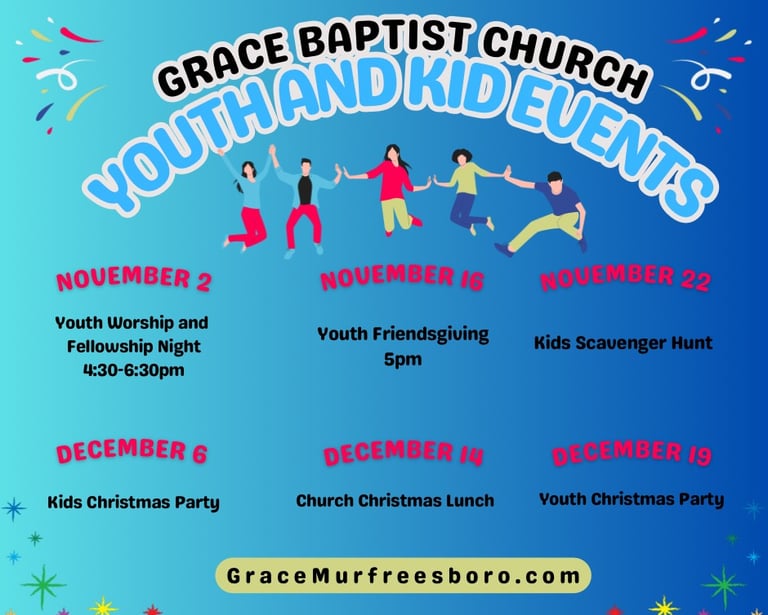 GRACE BAPTIST CHURCH
YOUTH AND KID EVENTS

NOVEMBER 2
Youth Worship and Fellowship Night 4:30-6:30pm

NOVEMBER 16
Youth Friendsgiving 5pm

NOVEMBER 22
Kids Scavenger Hunt

DECEMBER 6
Kids Christmas Party

DECEMBER 14
Church Christmas Lunch

DECEMBER 19
Youth Christmas Party

GraceMurfreesboro.com